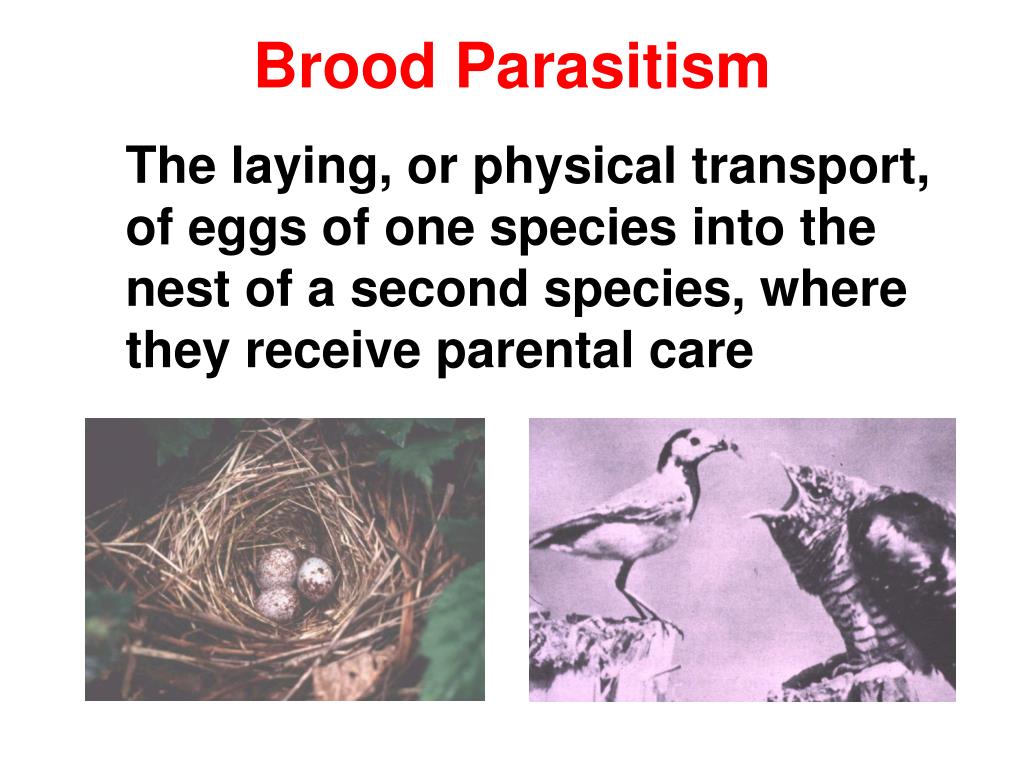 Brood Parasitism

The laying, or physical transport, of eggs of one species into the nest of a second species, where they receive parental care